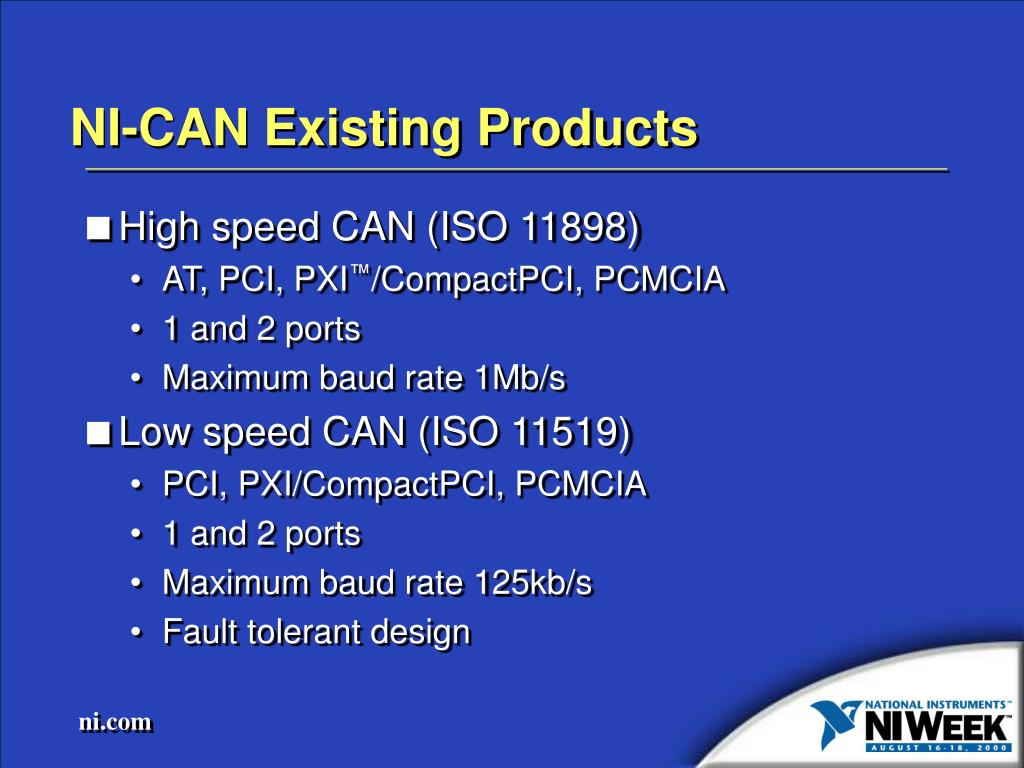 NI-CAN Existing Products

■ High speed CAN (ISO 11898)
• AT, PCI, PXI™/CompactPCI, PCMCIA
• 1 and 2 ports
• Maximum baud rate 1Mb/s

■ Low speed CAN (ISO 11519)
• PCI, PXI/CompactPCI, PCMCIA
• 1 and 2 ports
• Maximum baud rate 125kb/s
• Fault tolerant design

ni.com

NATIONAL INSTRUMENTS™
NIWEEK
AUGUST 16-18, 2000